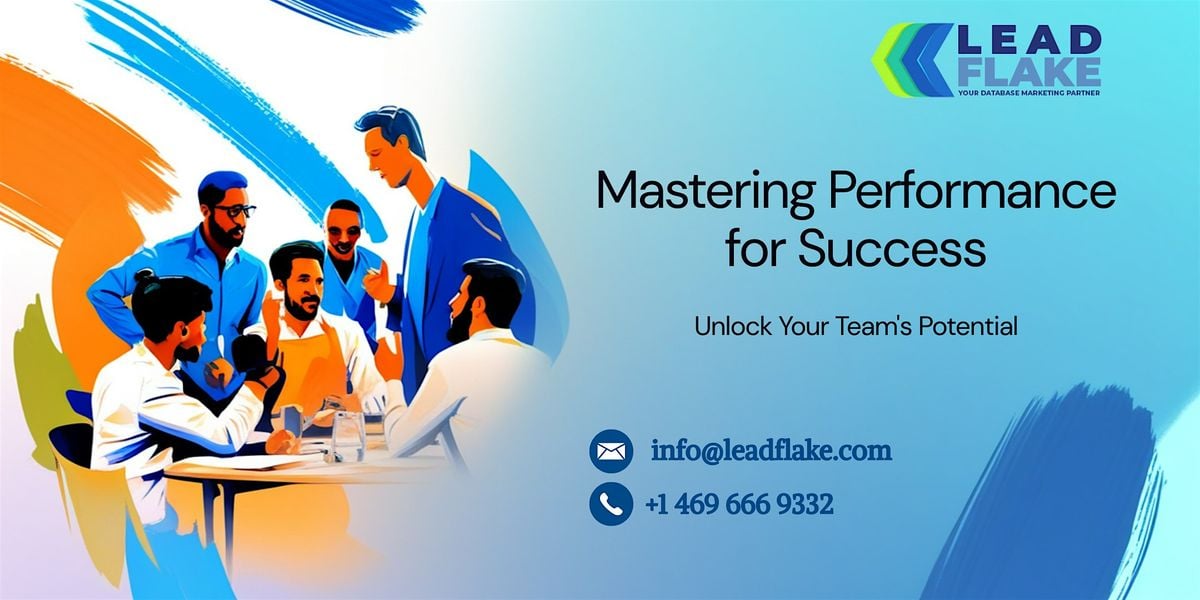 LEAD FLAKE
YOUR DATABASE MARKETING PARTNER

Mastering Performance for Success

Unlock Your Team's Potential

info@leadflake.com

+1 469 666 9332